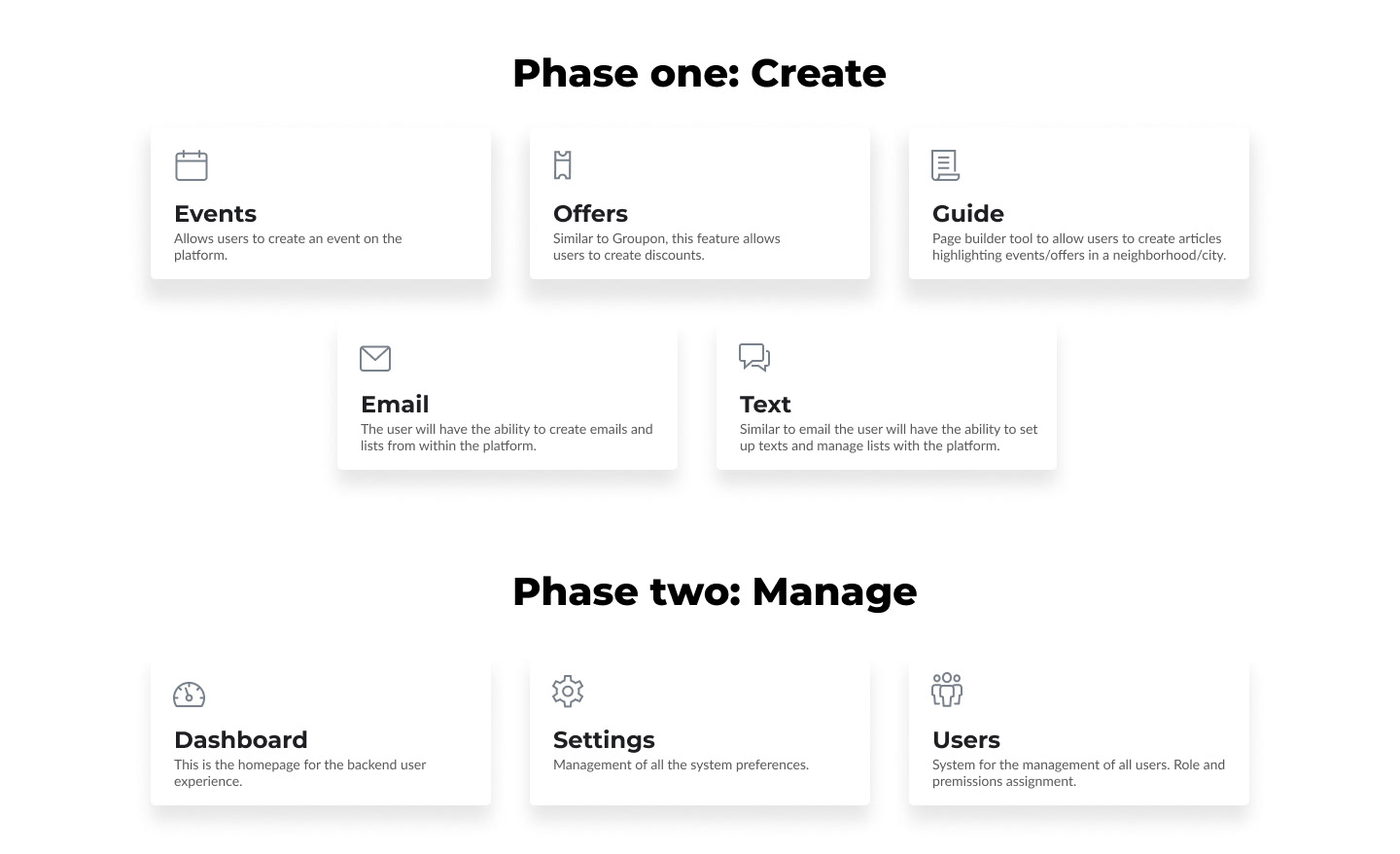 Phase one: Create

Events
Allows users to create an event on the platform.

Offers
Similar to Groupon, this feature allows users to create discounts.

Guide
Page builder tool to allow users to create articles highlighting events/offers in a neighborhood/city.

Email
The user will have the ability to create emails and lists from within the platform.

Text
Similar to email the user will have the ability to set up texts and manage lists with the platform.

Phase two: Manage

Dashboard
This is the homepage for the backend user experience.

Settings
Management of all the system preferences.

Users
System for the management of all users. Role and premissions assignment.